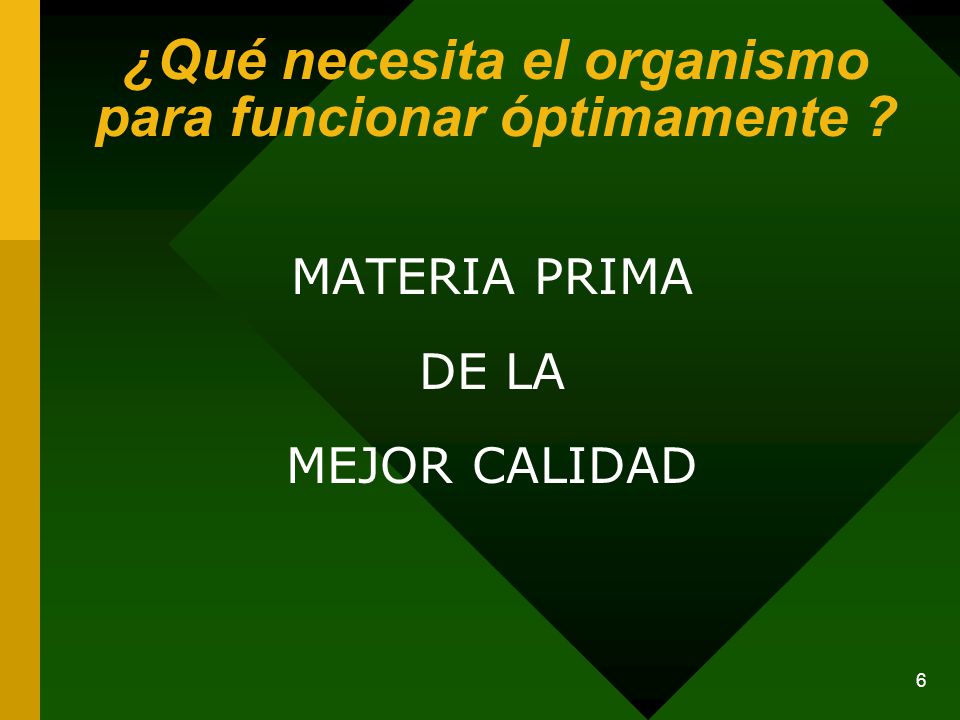 ¿Qué necesita el organismo para funcionar óptimamente ?

MATERIA PRIMA

DE LA

MEJOR CALIDAD

6